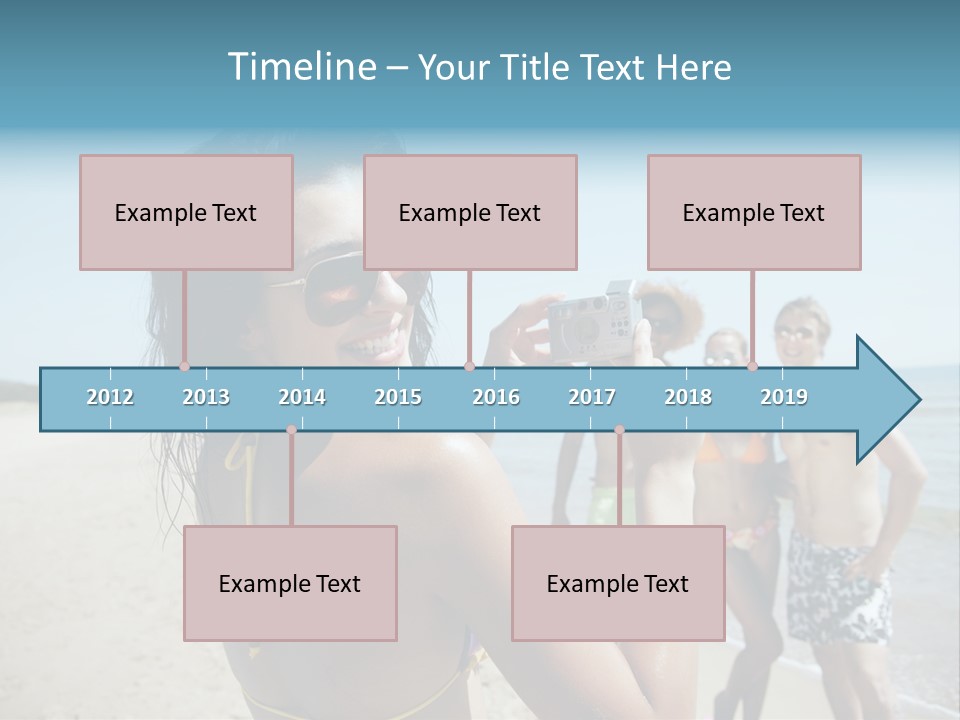 Timeline – Your Title Text Here

Example Text

Example Text

Example Text

2012 2013 2014 2015 2016 2017 2018 2019

Example Text

Example Text